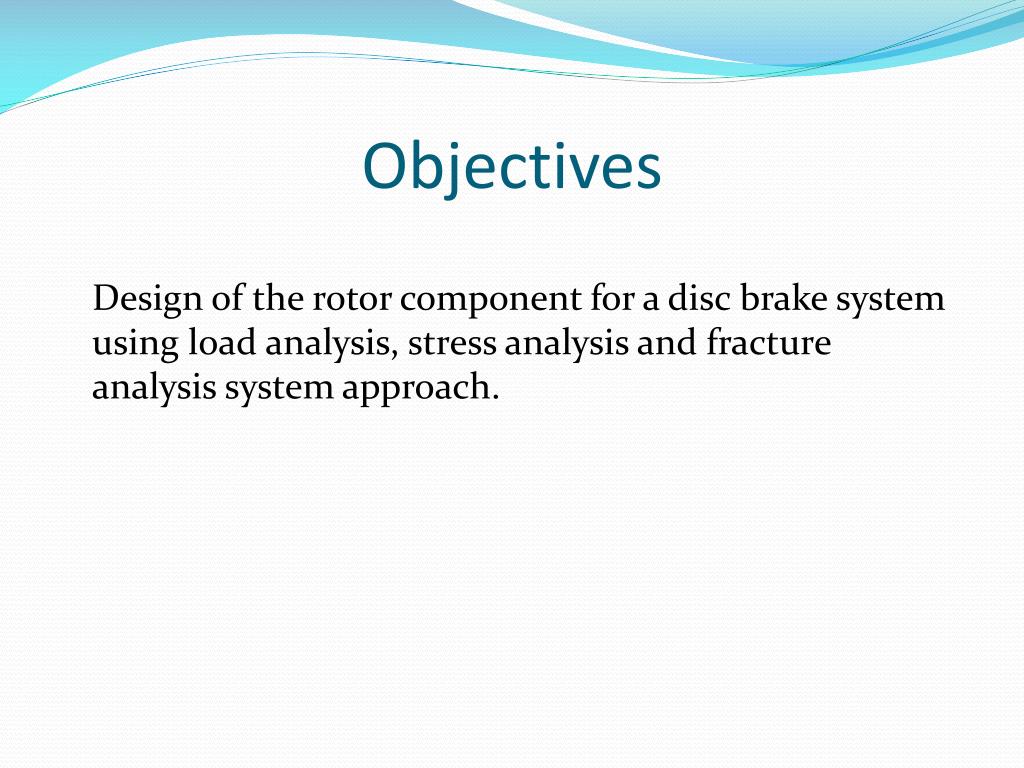 Objectives

Design of the rotor component for a disc brake system using load analysis, stress analysis and fracture analysis system approach.